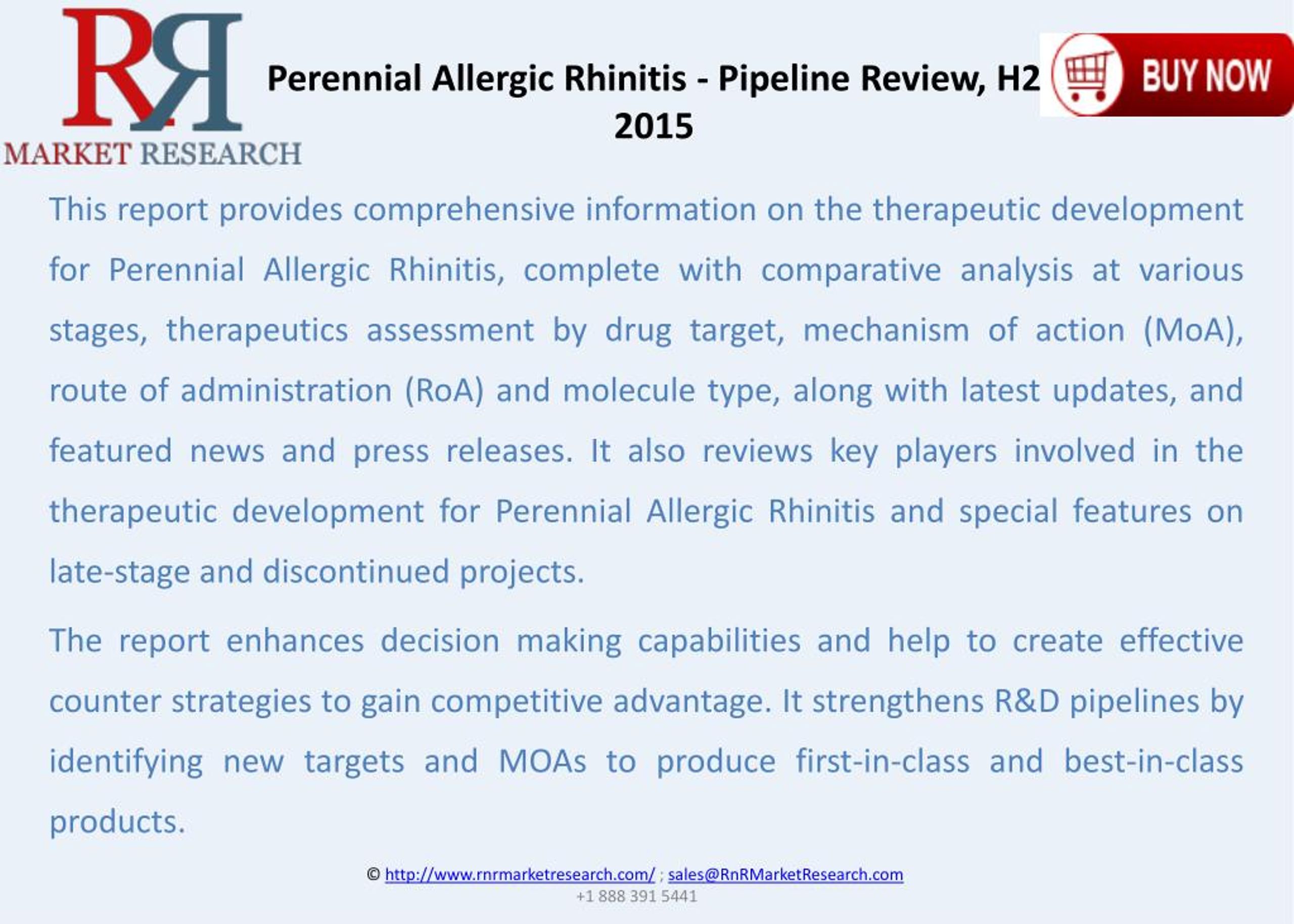 RR
MARKET RESEARCH

Perennial Allergic Rhinitis - Pipeline Review, H2 2015

BUY NOW

This report provides comprehensive information on the therapeutic development for Perennial Allergic Rhinitis, complete with comparative analysis at various stages, therapeutics assessment by drug target, mechanism of action (MoA), route of administration (RoA) and molecule type, along with latest updates, and featured news and press releases. It also reviews key players involved in the therapeutic development for Perennial Allergic Rhinitis and special features on late-stage and discontinued projects.

The report enhances decision making capabilities and help to create effective counter strategies to gain competitive advantage. It strengthens R&D pipelines by identifying new targets and MOAs to produce first-in-class and best-in-class products.

© http://www.rnrmarketresearch.com/ ; sales@RnRMarketResearch.com
+1 888 391 5441